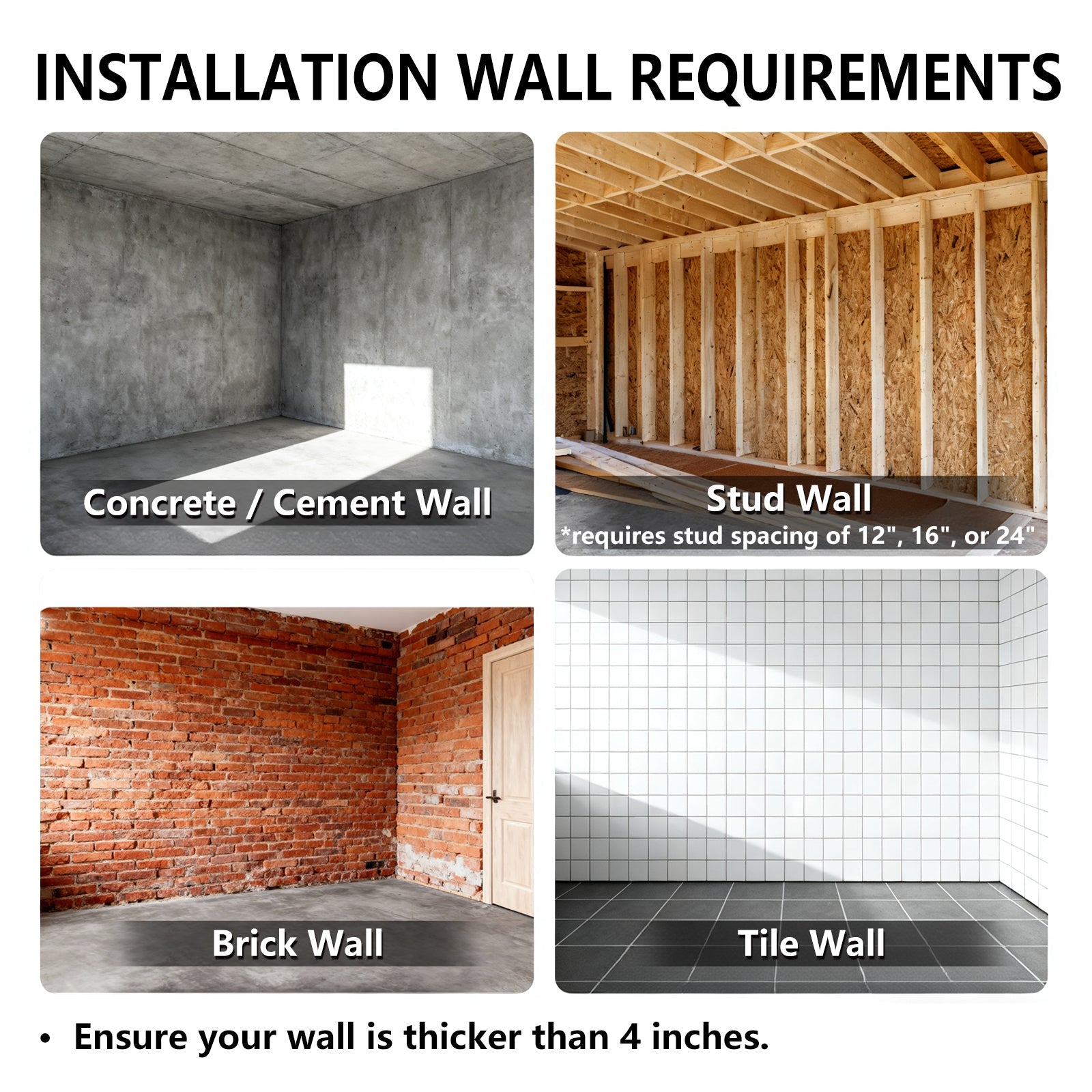 INSTALLATION WALL REQUIREMENTS

Concrete / Cement Wall

Stud Wall
*requires stud spacing of 12", 16", or 24"

Brick Wall

Tile Wall

• Ensure your wall is thicker than 4 inches.